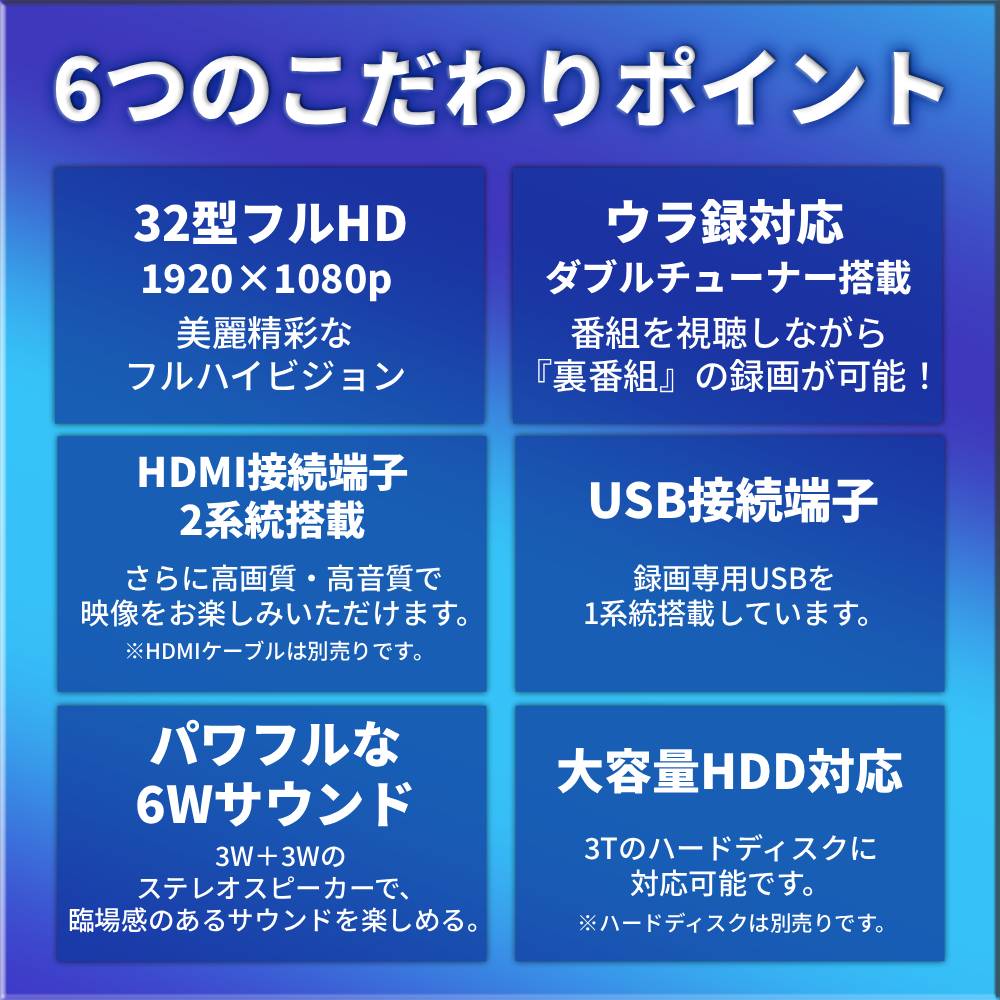 6つのこだわりポイント

32型フルHD
1920×1080p
美麗精彩な
フルハイビジョン

ウラ録対応
ダブルチューナー搭載
番組を視聴しながら
『裏番組』の録画が可能！

HDMI接続端子
2系統搭載
さらに高画質・高音質で
映像をお楽しみいただけます。
※HDMIケーブルは別売りです。

USB接続端子
録画専用USBを
1系統搭載しています。

パワフルな
6Wサウンド
3W＋3Wの
ステレオスピーカーで、
臨場感のあるサウンドを楽しめる。

大容量HDD対応
3Tのハードディスクに
対応可能です。
※ハードディスクは別売りです。